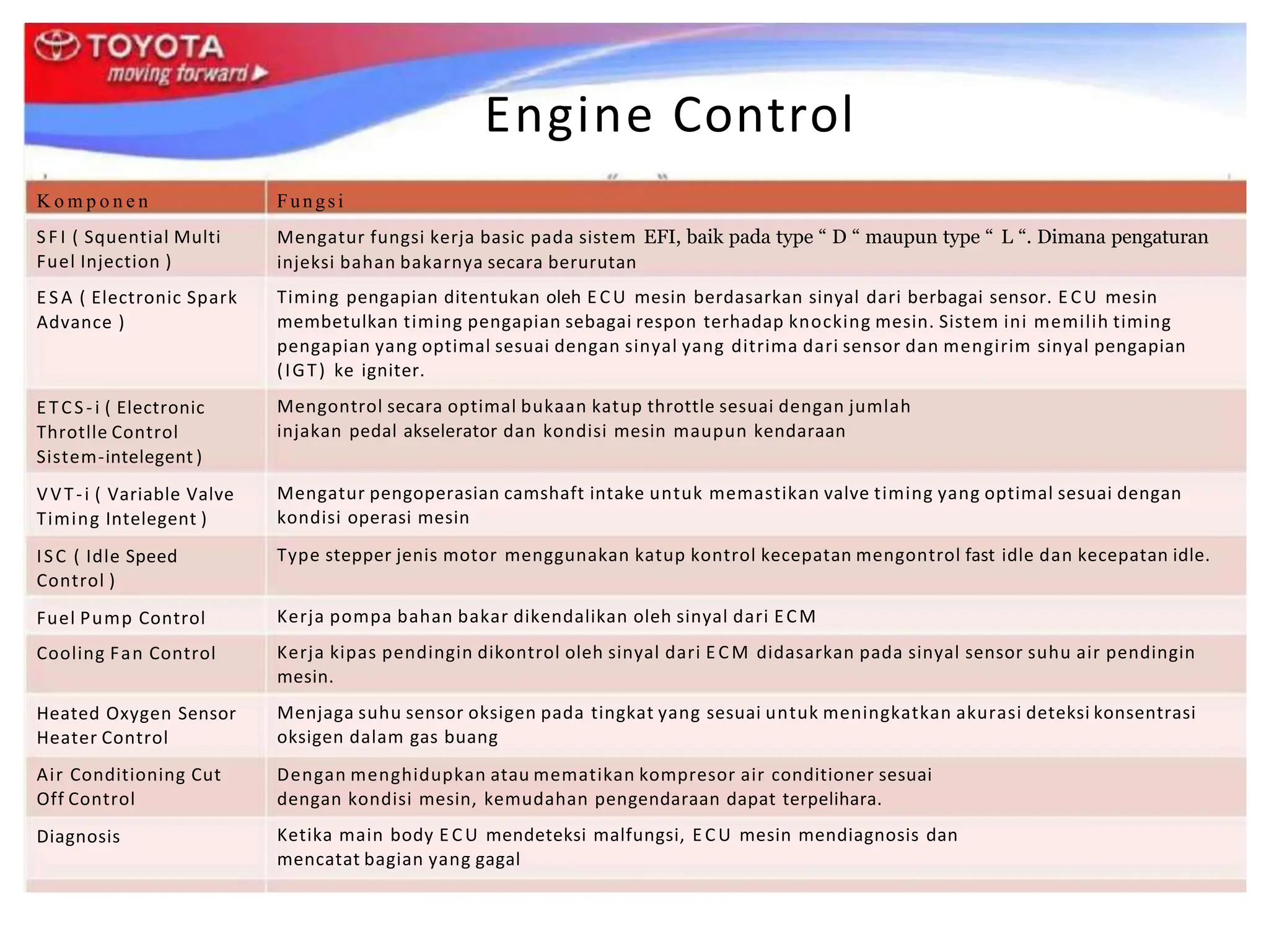 TOYOTA
moving forward

Engine Control

| Komponen | Fungsi |
|---|---|
| SFI ( Squential Multi Fuel Injection ) | Mengatur fungsi kerja basic pada sistem EFI, baik pada type “ D “ maupun type “ L “. Dimana pengaturan injeksi bahan bakarnya secara berurutan |
| ESA ( Electronic Spark Advance ) | Timing pengapian ditentukan oleh ECU mesin berdasarkan sinyal dari berbagai sensor. ECU mesin membetulkan timing pengapian sebagai respon terhadap knocking mesin. Sistem ini memilih timing pengapian yang optimal sesuai dengan sinyal yang ditrima dari sensor dan mengirim sinyal pengapian (IGT) ke igniter. |
| ETCS-i ( Electronic Throtlle Control Sistem-intelegent ) | Mengontrol secara optimal bukaan katup throttle sesuai dengan jumlah injakan pedal akselerator dan kondisi mesin maupun kendaraan |
| VVT-i ( Variable Valve Timing Intelegent ) | Mengatur pengoperasian camshaft intake untuk memastikan valve timing yang optimal sesuai dengan kondisi operasi mesin |
| ISC ( Idle Speed Control ) | Type stepper jenis motor menggunakan katup kontrol kecepatan mengontrol fast idle dan kecepatan idle. |
| Fuel Pump Control | Kerja pompa bahan bakar dikendalikan oleh sinyal dari ECM |
| Cooling Fan Control | Kerja kipas pendingin dikontrol oleh sinyal dari ECM didasarkan pada sinyal sensor suhu air pendingin mesin. |
| Heated Oxygen Sensor Heater Control | Menjaga suhu sensor oksigen pada tingkat yang sesuai untuk meningkatkan akurasi deteksi konsentrasi oksigen dalam gas buang |
| Air Conditioning Cut Off Control | Dengan menghidupkan atau mematikan kompresor air conditioner sesuai dengan kondisi mesin, kemudahan pengendaraan dapat terpelihara. |
| Diagnosis | Ketika main body ECU mendeteksi malfungsi, ECU mesin mendiagnosis dan mencatat bagian yang gagal |